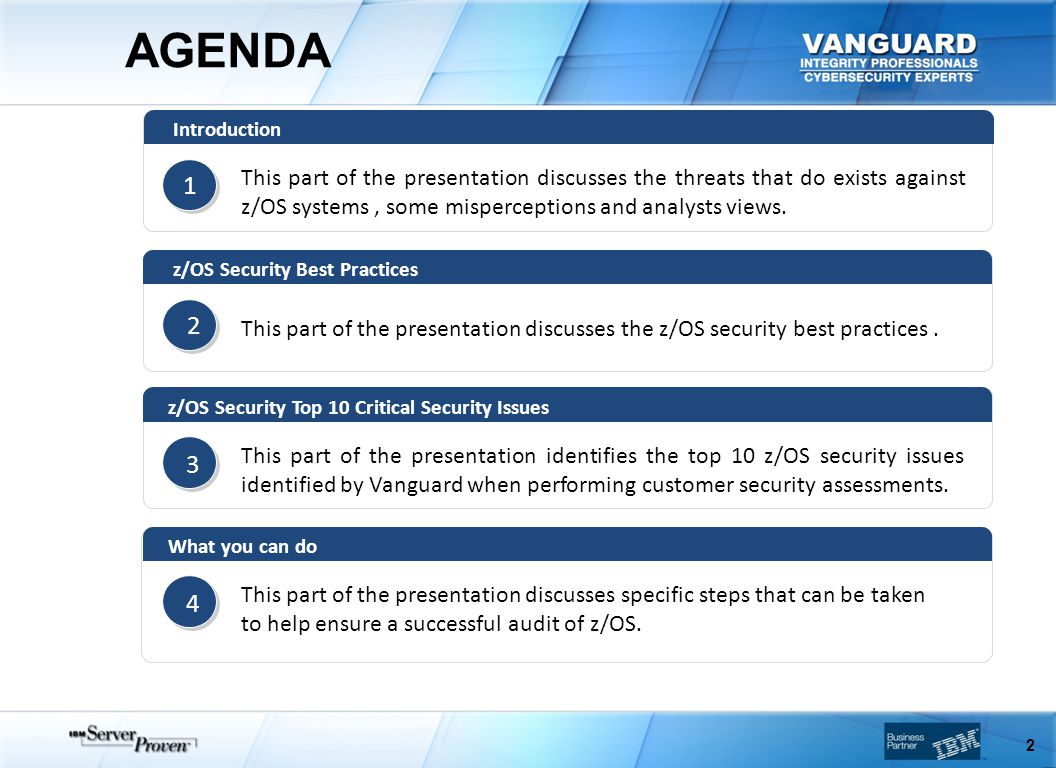 AGENDA

VANGUARD
INTEGRITY PROFESSIONALS
CYBERSECURITY EXPERTS

Introduction

1

This part of the presentation discusses the threats that do exists against z/OS systems , some misperceptions and analysts views.

z/OS Security Best Practices

2

This part of the presentation discusses the z/OS security best practices .

z/OS Security Top 10 Critical Security Issues

3

This part of the presentation identifies the top 10 z/OS security issues identified by Vanguard when performing customer security assessments.

What you can do

4

This part of the presentation discusses specific steps that can be taken to help ensure a successful audit of z/OS.

IBM Server Proven

Business Partner IBM

2